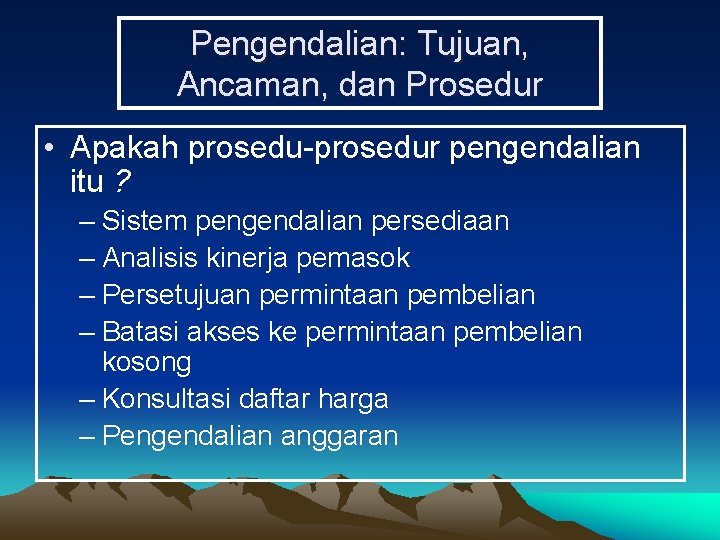 Pengendalian: Tujuan, Ancaman, dan Prosedur

• Apakah prosedu-prosedur pengendalian itu ?
– Sistem pengendalian persediaan
– Analisis kinerja pemasok
– Persetujuan permintaan pembelian
– Batasi akses ke permintaan pembelian kosong
– Konsultasi daftar harga
– Pengendalian anggaran